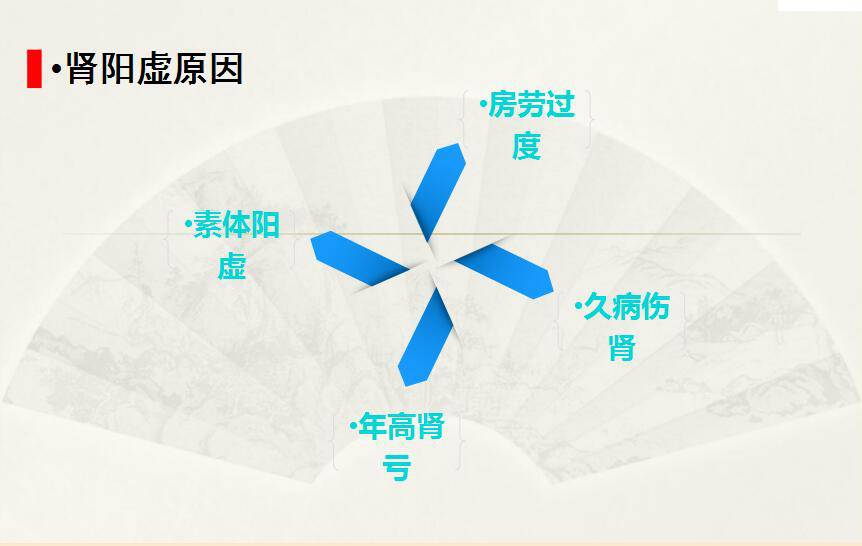 •肾阳虚原因

•房劳过度

•素体阳虚

•久病伤肾

•年高肾亏